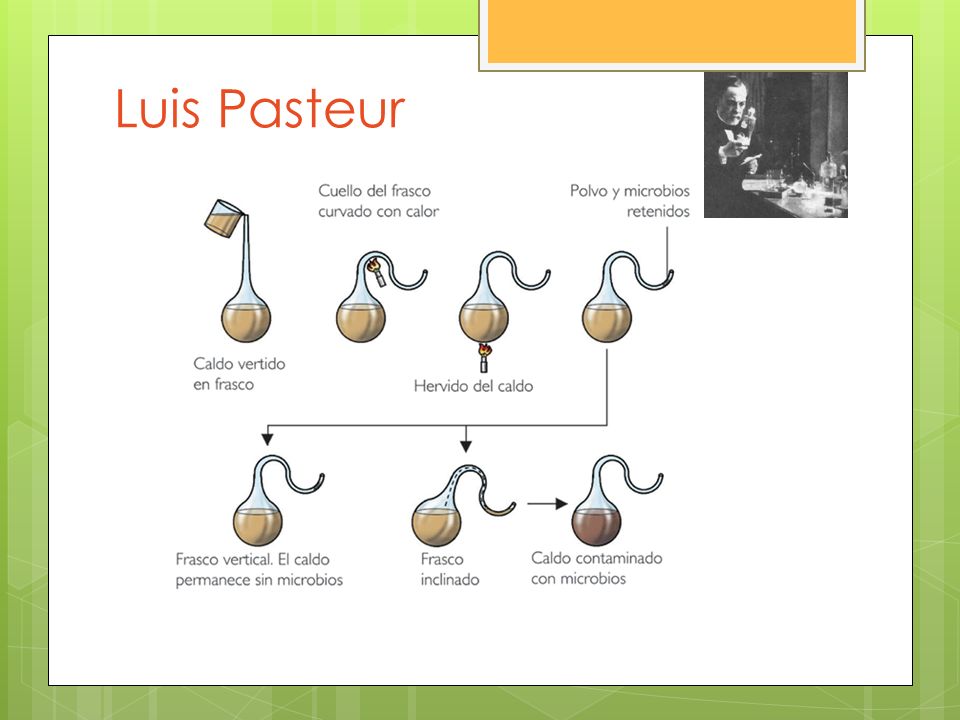 Luis Pasteur

Cuello del frasco curvado con calor

Polvo y microbios retenidos

Caldo vertido en frasco

Hervido del caldo

Frasco vertical. El caldo permanece sin microbios

Frasco inclinado

Caldo contaminado con microbios